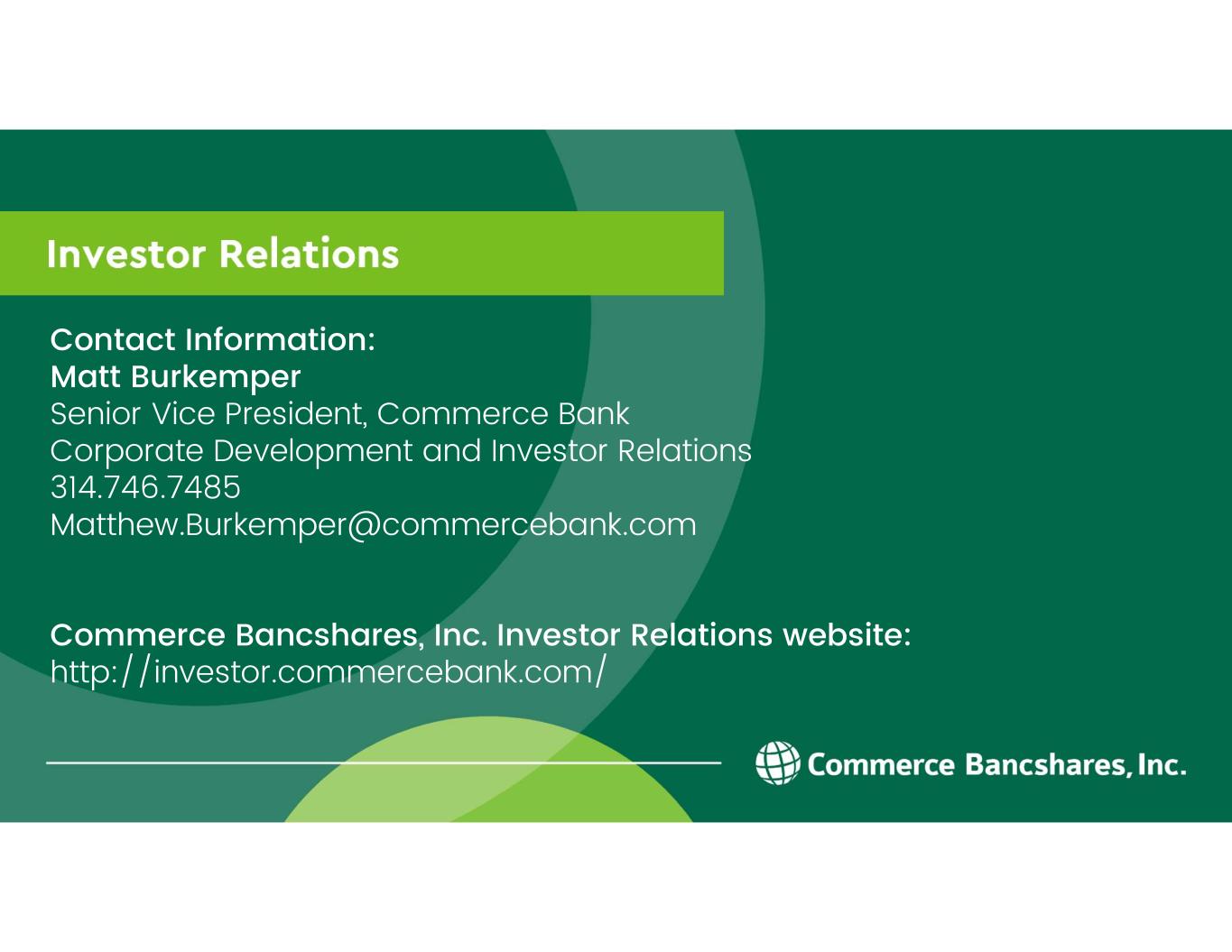 Investor Relations

Contact Information:
Matt Burkemper
Senior Vice President, Commerce Bank
Corporate Development and Investor Relations
314.746.7485
Matthew.Burkemper@commercebank.com

Commerce Bancshares, Inc. Investor Relations website:
http://investor.commercebank.com/

Commerce Bancshares, Inc.